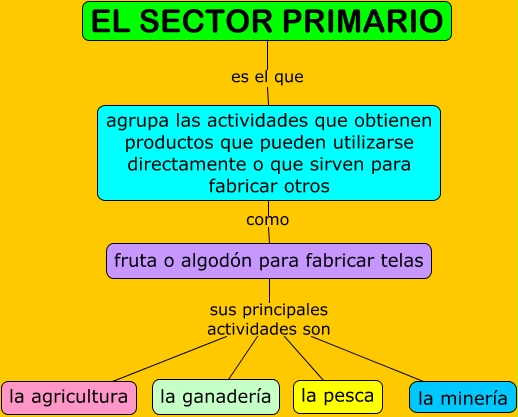 EL SECTOR PRIMARIO

es el que

agrupa las actividades que obtienen productos que pueden utilizarse directamente o que sirven para fabricar otros

como

fruta o algodón para fabricar telas

sus principales actividades son

la agricultura

la ganadería

la pesca

la minería